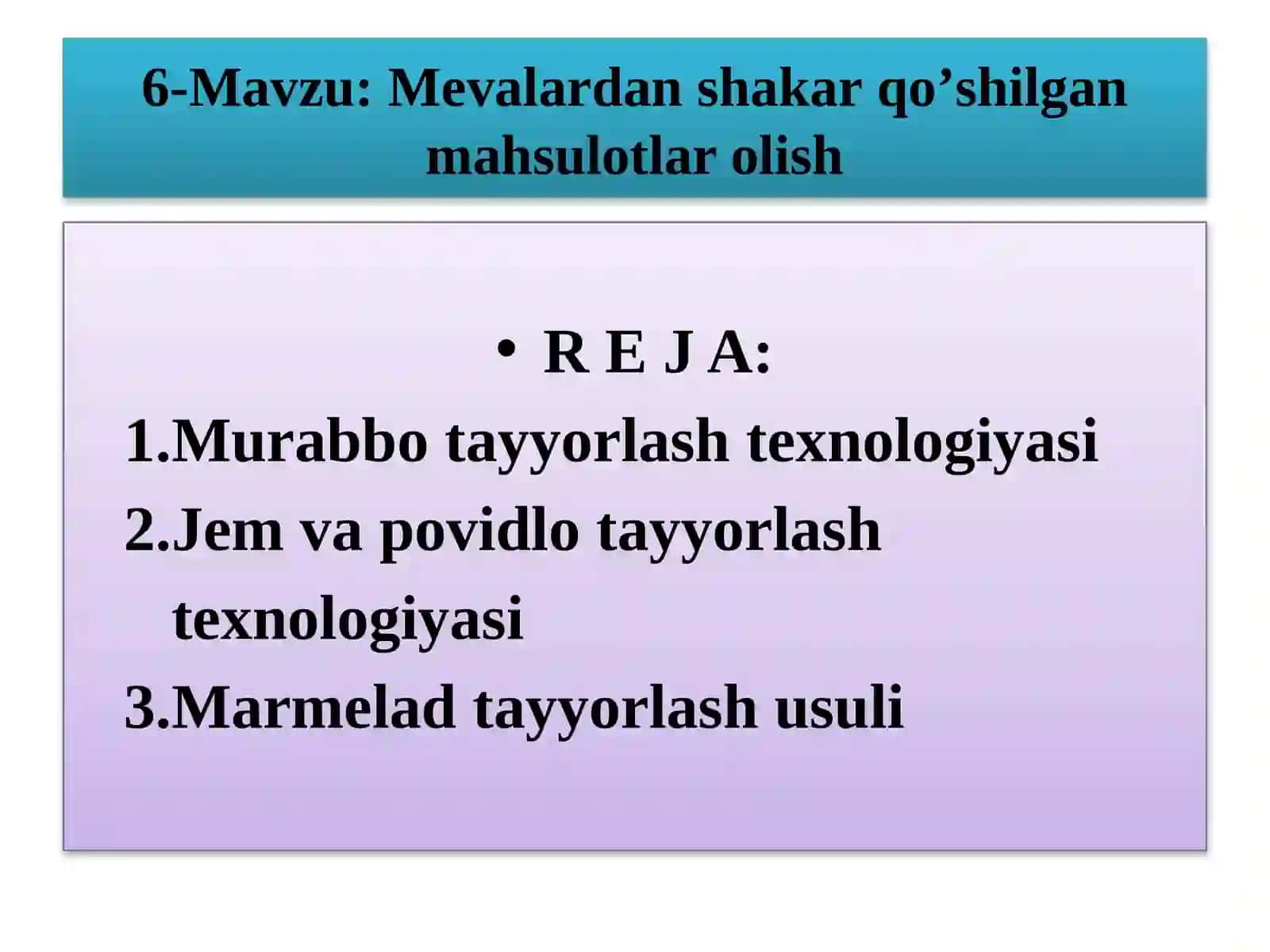 6-Mavzu: Mevalardan shakar qo’shilgan mahsulotlar olish

• R E J A:

1.Murabbo tayyorlash texnologiyasi

2.Jem va povidlo tayyorlash texnologiyasi

3.Marmelad tayyorlash usuli